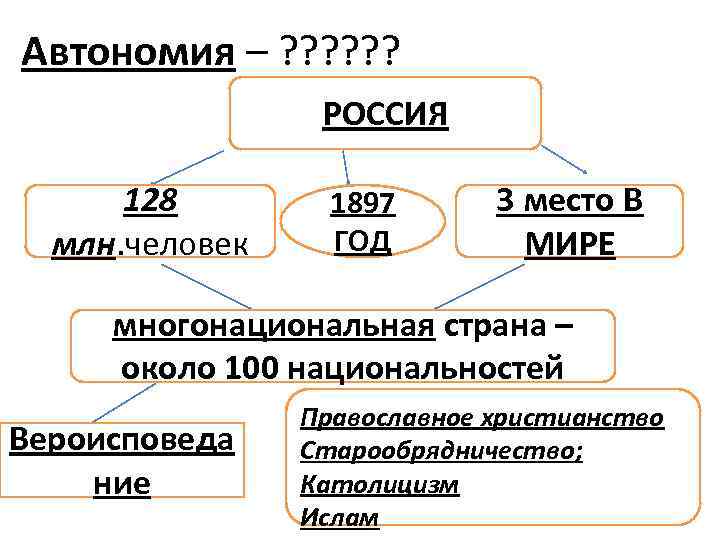 Автономия – ??????

РОССИЯ

128 млн.человек

1897 ГОД

3 место В МИРЕ

многонациональная страна – около 100 национальностей

Вероисповедание

Православное христианство
Старообрядничество;
Католицизм
Ислам